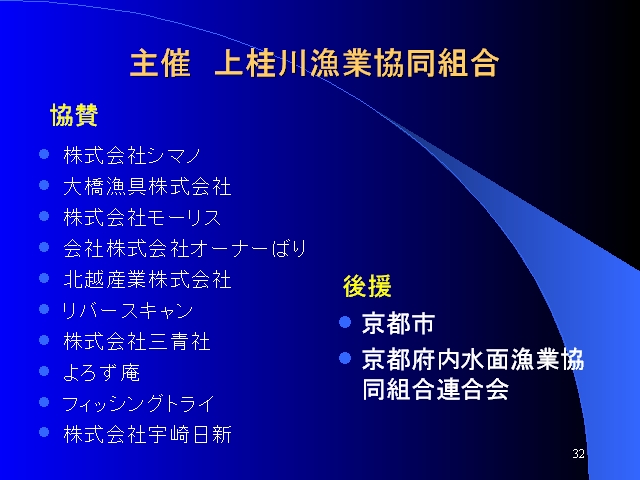 主催　上桂川漁業協同組合

協賛

- 株式会社シマノ
- 大橋漁具株式会社
- 株式会社モーリス
- 会社株式会社オーナーばり
- 北越産業株式会社
- リバースキャン
- 株式会社三青社
- よろず庵
- フィッシングトライ
- 株式会社宇崎日新

後援

- 京都市
- 京都府内水面漁業協同組合連合会

32